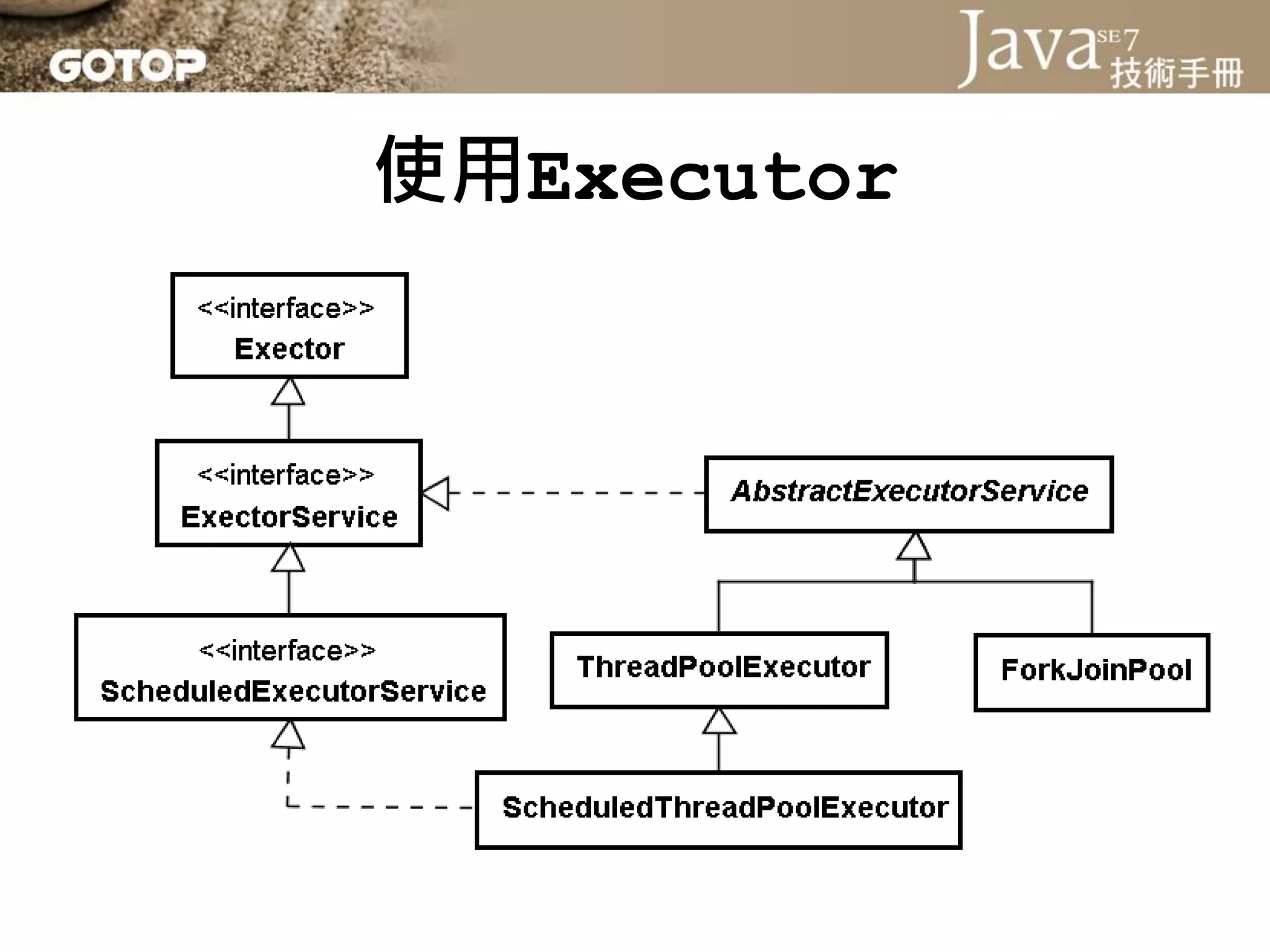 GOTOP

Java SE 7 技術手冊

使用Executor

<<interface>>
Exector

<<interface>>
ExectorService

AbstractExecutorService

<<interface>>
ScheduledExecutorService

ThreadPoolExecutor

ForkJoinPool

ScheduledThreadPoolExecutor